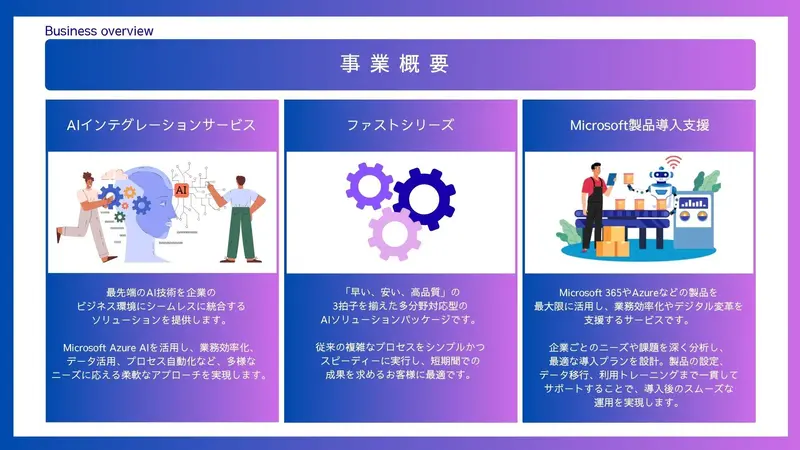 Business overview

事業概要

AIインテグレーションサービス

AI

最先端のAI技術を企業のビジネス環境にシームレスに統合するソリューションを提供します。

Microsoft Azure AIを活用し、業務効率化、データ活用、プロセス自動化など、多様なニーズに応える柔軟なアプローチを実現します。

ファストシリーズ

「早い、安い、高品質」の3拍子を揃えた多分野対応型のAIソリューションパッケージです。

従来の複雑なプロセスをシンプルかつスピーディーに実行し、短期間での成果を求めるお客様に最適です。

Microsoft製品導入支援

Microsoft 365やAzureなどの製品を最大限に活用し、業務効率化やデジタル変革を支援するサービスです。

企業ごとのニーズや課題を深く分析し、最適な導入プランを設計。製品の設定、データ移行、利用トレーニングまで一貫してサポートすることで、導入後のスムーズな運用を実現します。